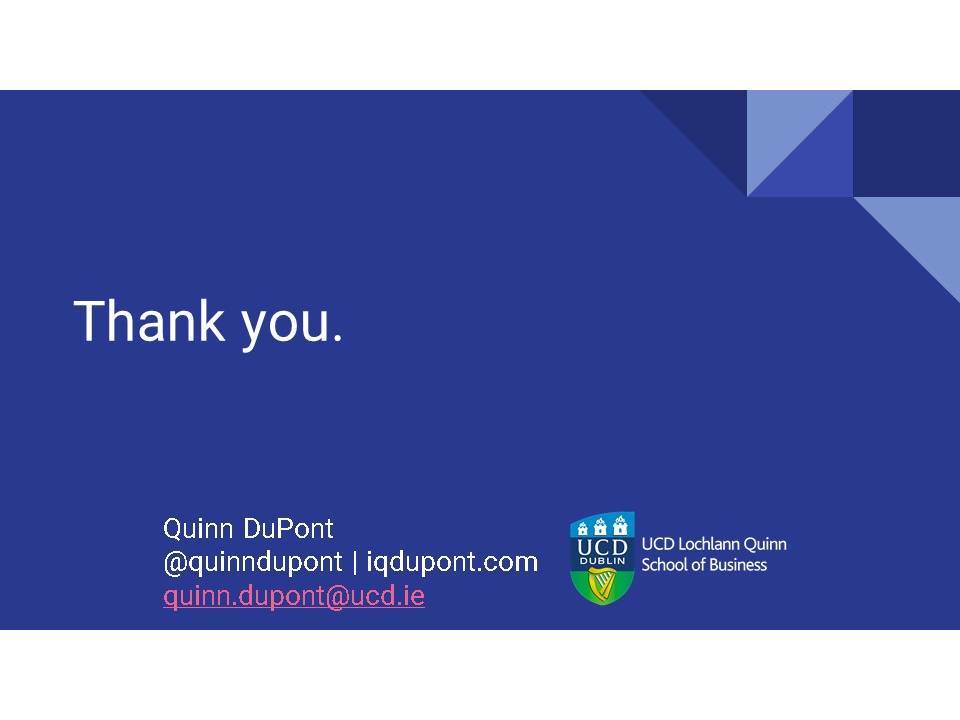 Thank you.

Quinn DuPont
@quinndupont | iqdupont.com
quinn.dupont@ucd.ie

UCD DUBLIN

UCD Lochlann Quinn School of Business